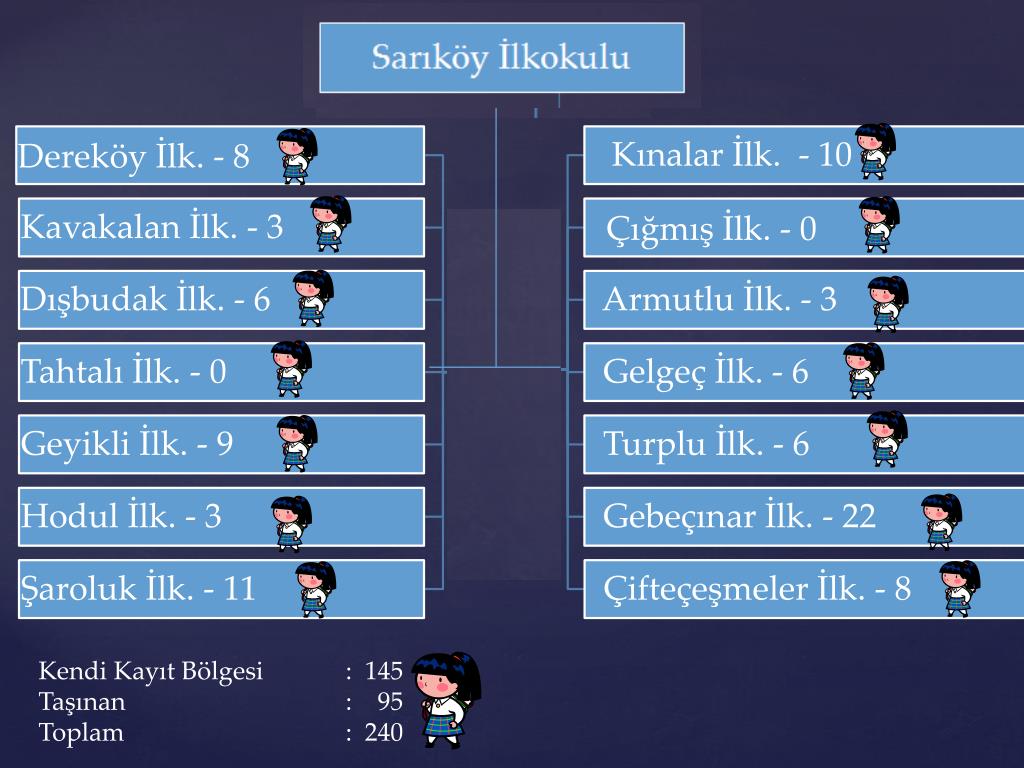 Sarıköy İlkokulu

Dereköy İlk. - 8

Kavakalan İlk. - 3

Dışbudak İlk. - 6

Tahtalı İlk. - 0

Geyikli İlk. - 9

Hodul İlk. - 3

Şaroluk İlk. - 11

Kınalar İlk. - 10

Çığmış İlk. - 0

Armutlu İlk. - 3

Gelgeç İlk. - 6

Turplu İlk. - 6

Gebeçınar İlk. - 22

Çifteçeşmeler İlk. - 8

Kendi Kayıt Bölgesi : 145
Taşınan : 95
Toplam : 240